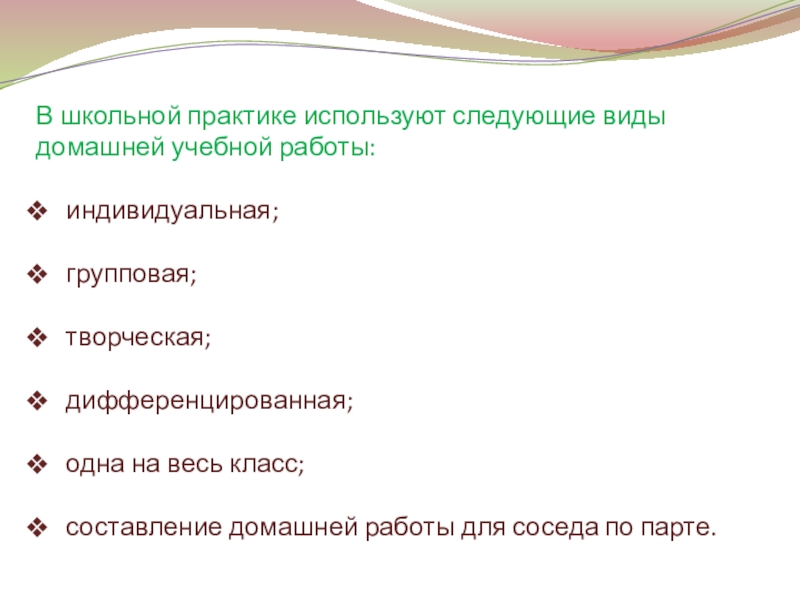 В школьной практике используют следующие виды домашней учебной работы:

❖ индивидуальная;

❖ групповая;

❖ творческая;

❖ дифференцированная;

❖ одна на весь класс;

❖ составление домашней работы для соседа по парте.